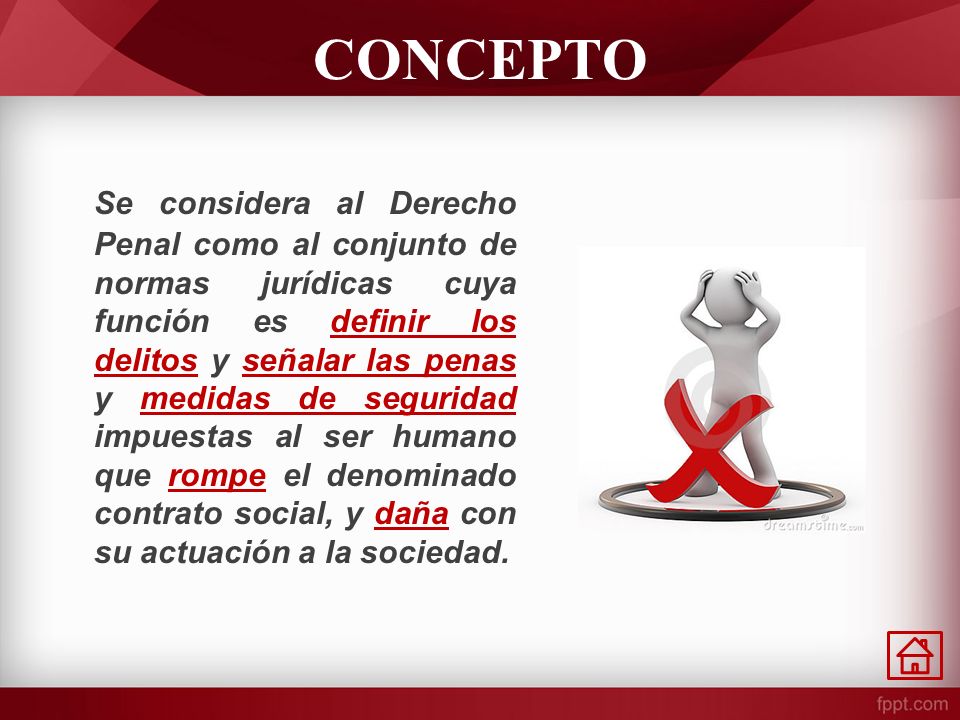 CONCEPTO

Se considera al Derecho Penal como al conjunto de normas jurídicas cuya función es definir los delitos y señalar las penas y medidas de seguridad impuestas al ser humano que rompe el denominado contrato social, y daña con su actuación a la sociedad.

dreamstime.com

fppt.com